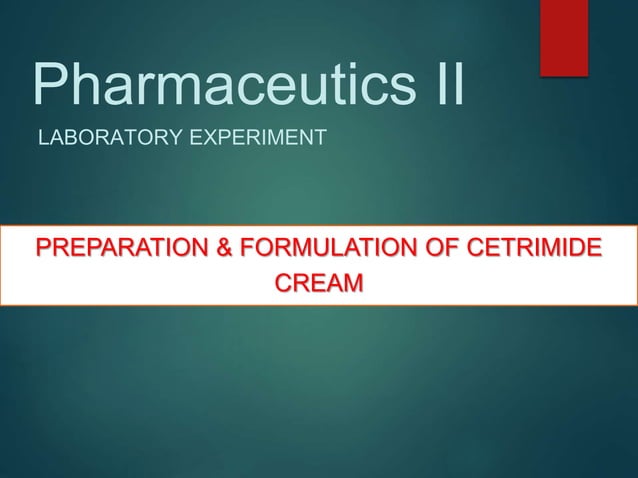 Pharmaceutics II

LABORATORY EXPERIMENT

PREPARATION & FORMULATION OF CETRIMIDE CREAM